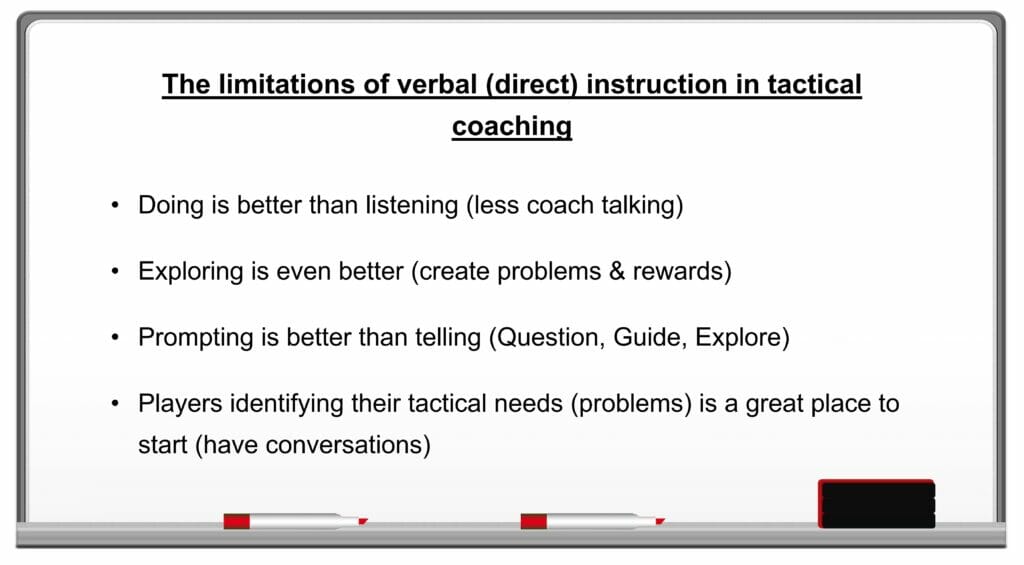 The limitations of verbal (direct) instruction in tactical coaching

• Doing is better than listening (less coach talking)

• Exploring is even better (create problems & rewards)

• Prompting is better than telling (Question, Guide, Explore)

• Players identifying their tactical needs (problems) is a great place to start (have conversations)